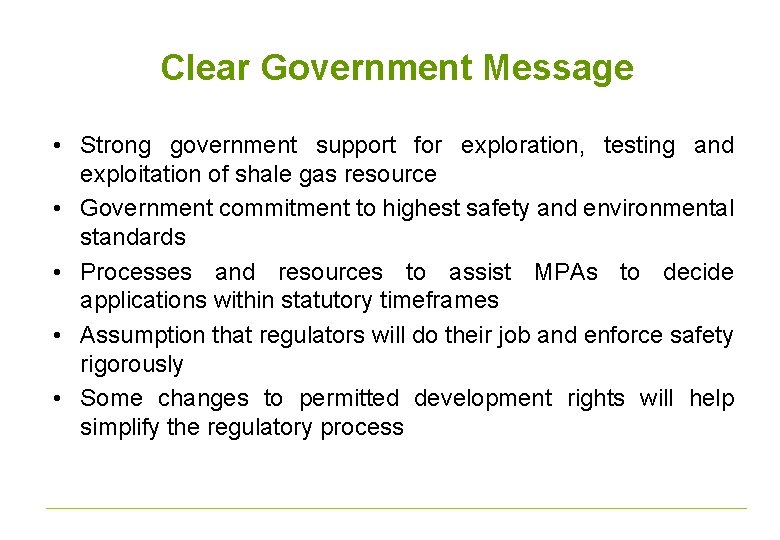 Clear Government Message

• Strong government support for exploration, testing and exploitation of shale gas resource
• Government commitment to highest safety and environmental standards
• Processes and resources to assist MPAs to decide applications within statutory timeframes
• Assumption that regulators will do their job and enforce safety rigorously
• Some changes to permitted development rights will help simplify the regulatory process